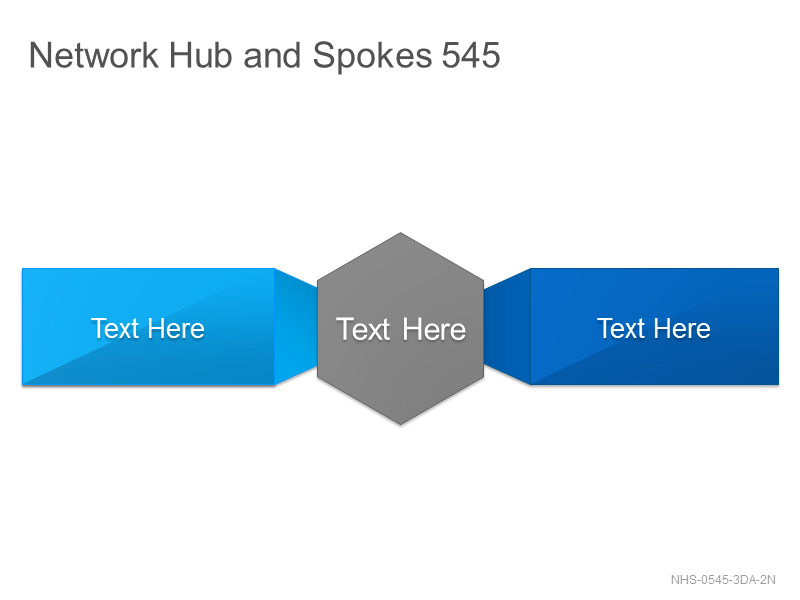 Network Hub and Spokes 545

Text Here

Text Here

Text Here

NHS-0545-3DA-2N